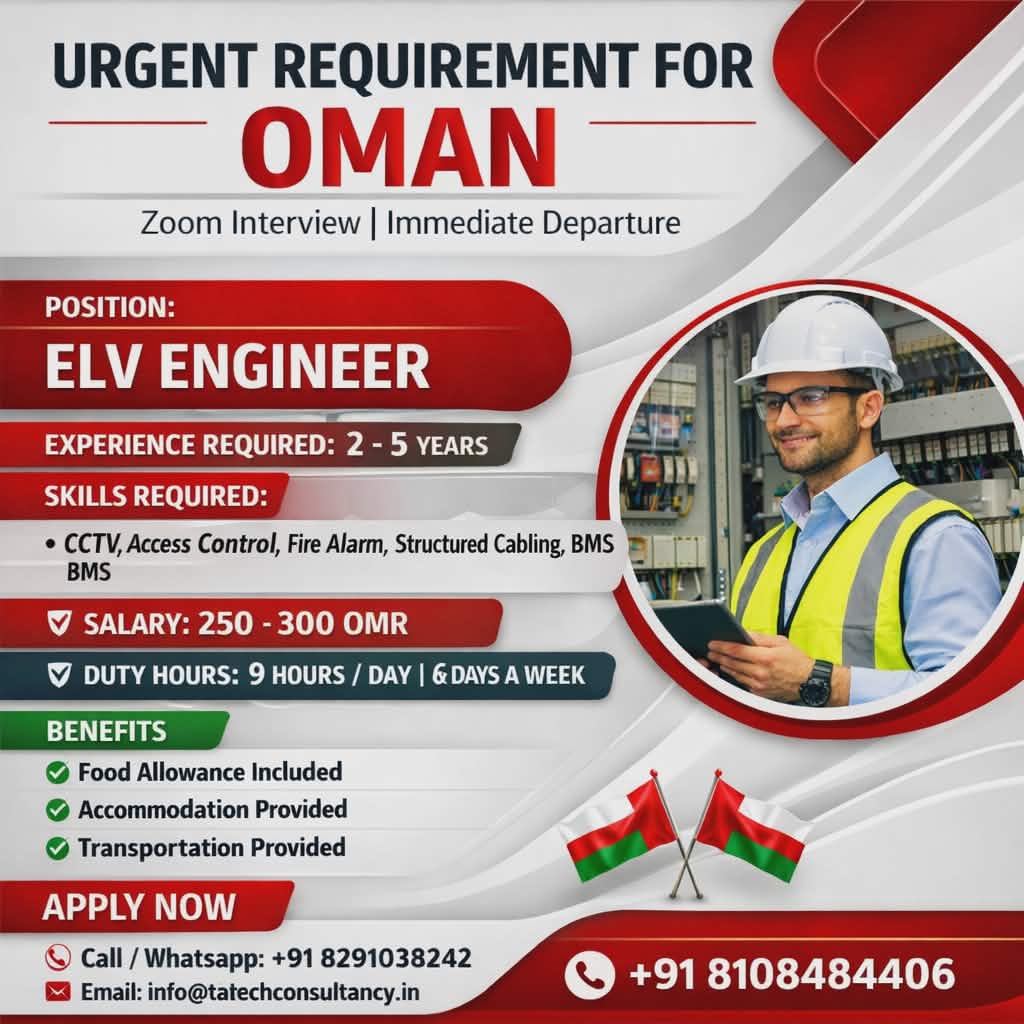 URGENT REQUIREMENT FOR
OMAN
Zoom Interview | Immediate Departure

POSITION:
ELV ENGINEER

EXPERIENCE REQUIRED: 2 - 5 YEARS

SKILLS REQUIRED:
• CCTV, Access Control, Fire Alarm, Structured Cabling, BMS BMS

SALARY: 250 - 300 OMR

DUTY HOURS: 9 HOURS / DAY | 6 DAYS A WEEK

BENEFITS
Food Allowance Included
Accommodation Provided
Transportation Provided

APPLY NOW
Call / Whatsapp: +91 8291038242
Email: info@tatechconsultancy.in

+91 8108484406